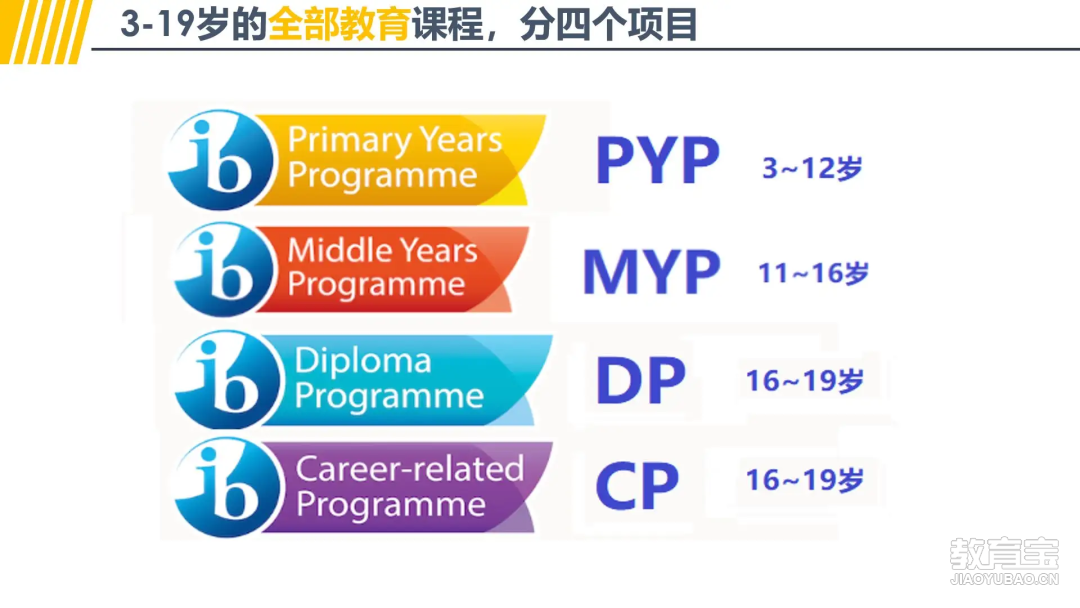 3-19岁的全部教育课程，分四个项目

ib Primary Years Programme PYP 3~12岁

ib Middle Years Programme MYP 11~16岁

ib Diploma Programme DP 16~19岁

ib Career-related Programme CP 16~19岁

教育宝
JIAOYUBAO.CN